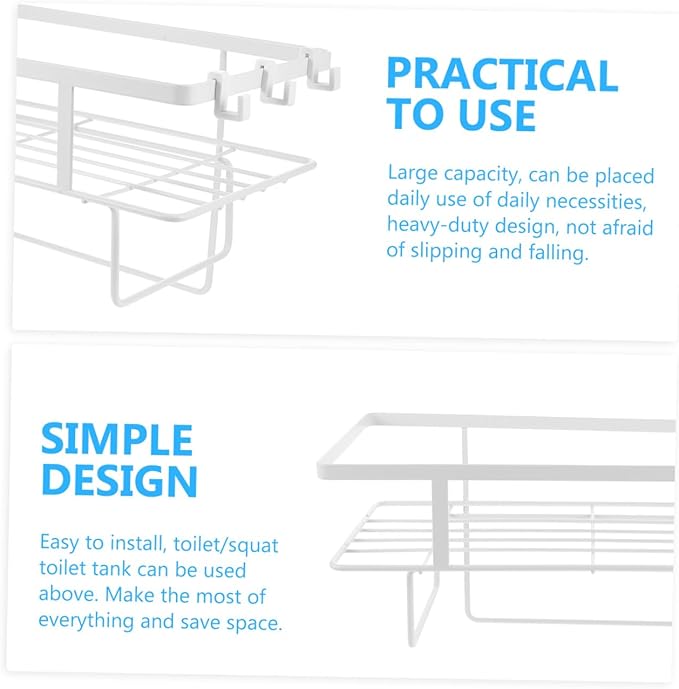 PRACTICAL TO USE

Large capacity, can be placed daily use of daily necessities, heavy-duty design, not afraid of slipping and falling.

SIMPLE DESIGN

Easy to install, toilet/squat toilet tank can be used above. Make the most of everything and save space.